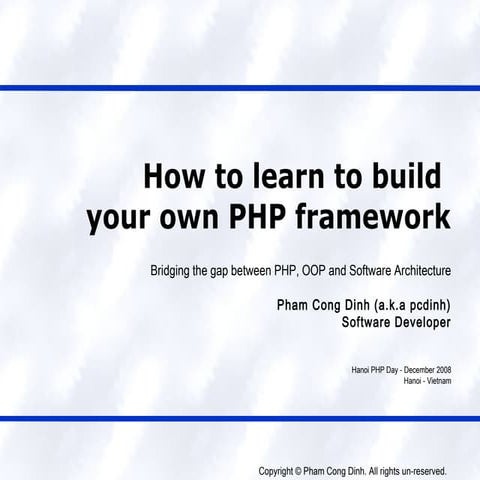 How to learn to build your own PHP framework

Bridging the gap between PHP, OOP and Software Architecture

Pham Cong Dinh (a.k.a pcdinh)
Software Developer

Hanoi PHP Day - December 2008
Hanoi - Vietnam

Copyright © Pham Cong Dinh. All rights un-reserved.